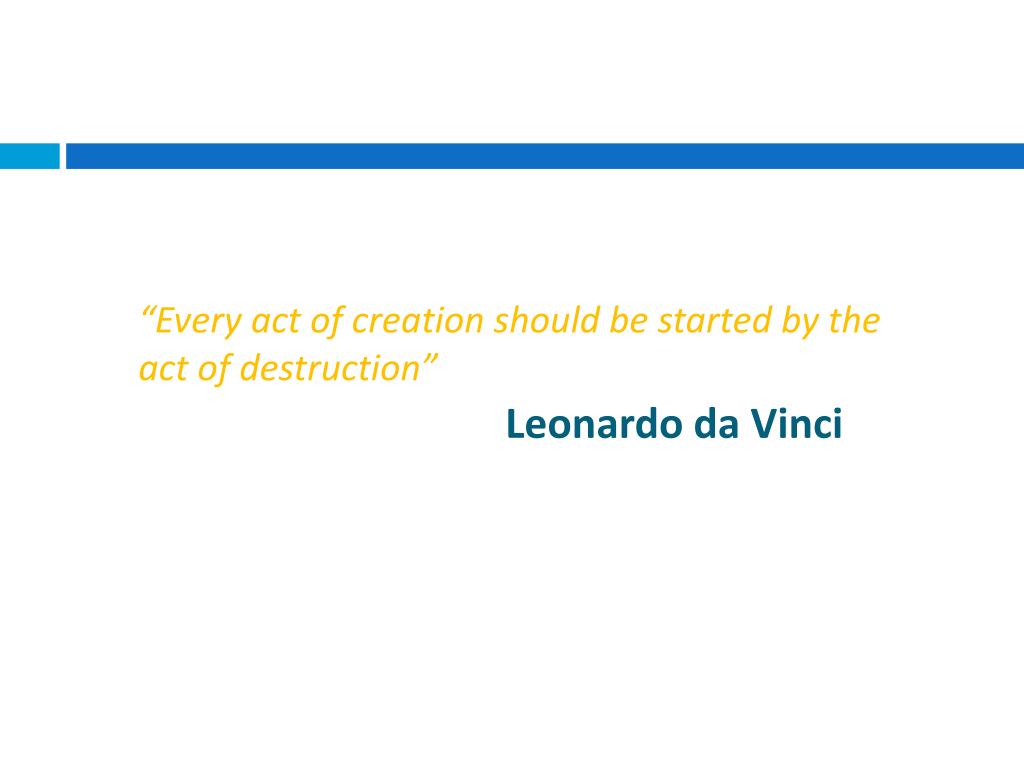 “Every act of creation should be started by the act of destruction”

Leonardo da Vinci